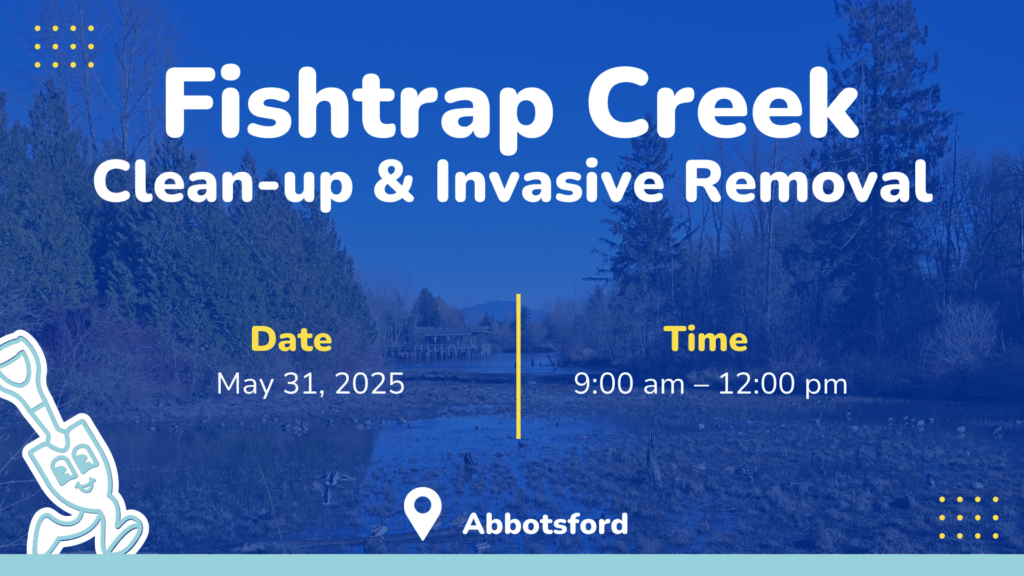 Fishtrap Creek
Clean-up & Invasive Removal

Date
May 31, 2025

Time
9:00 am – 12:00 pm

Abbotsford